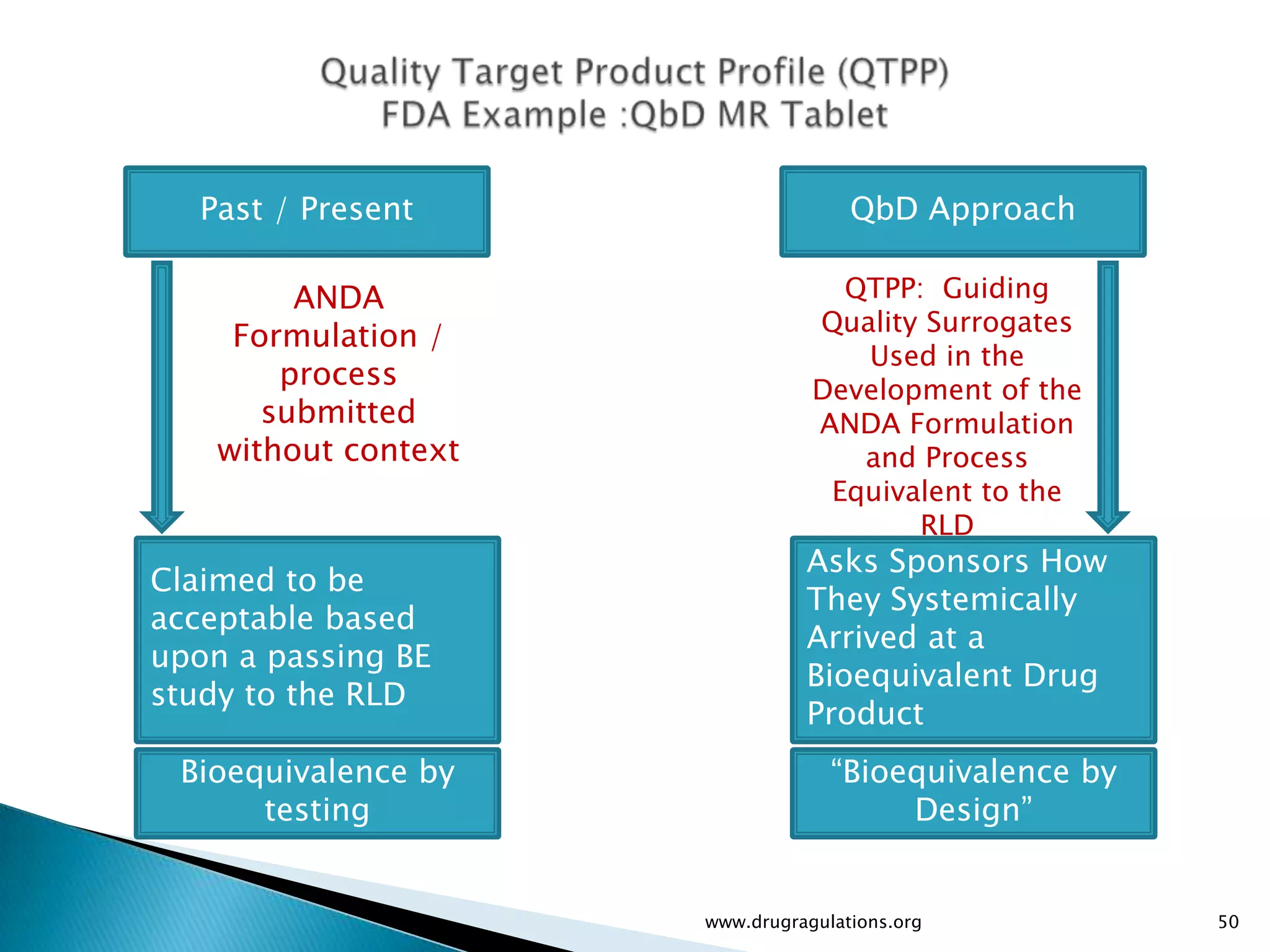 Quality Target Product Profile (QTPP)
FDA Example :QbD MR Tablet

Past / Present

ANDA Formulation / process submitted without context

Claimed to be acceptable based upon a passing BE study to the RLD

Bioequivalence by testing

QbD Approach

QTPP: Guiding Quality Surrogates Used in the Development of the ANDA Formulation and Process Equivalent to the RLD

Asks Sponsors How They Systemically Arrived at a Bioequivalent Drug Product

“Bioequivalence by Design”

www.drugragulations.org

50